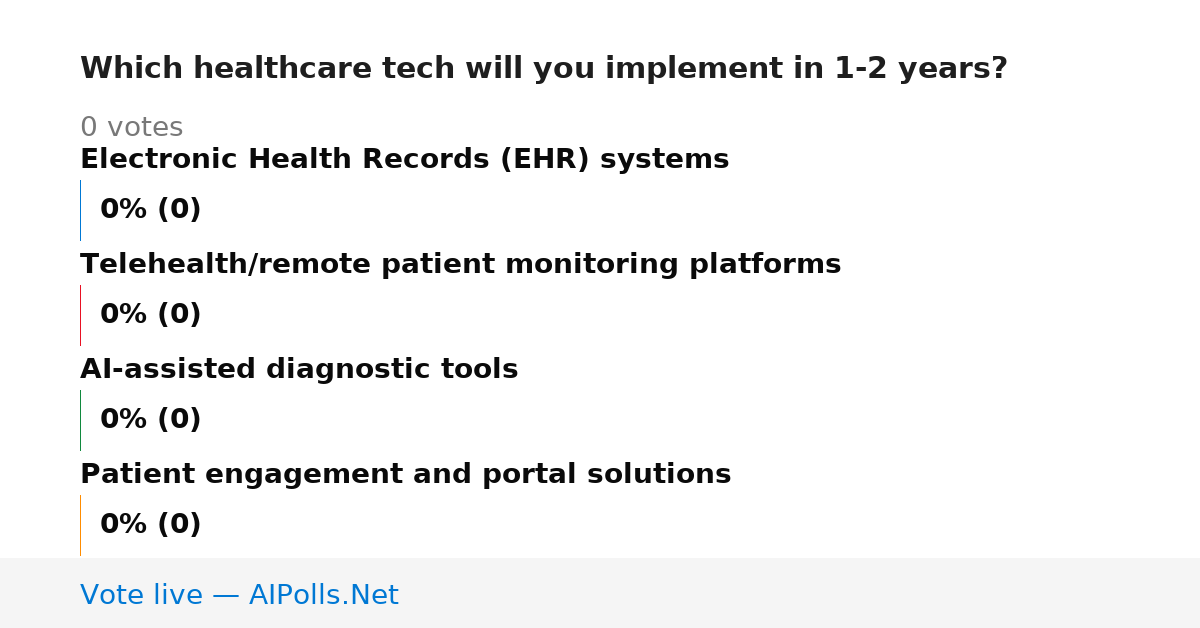 Which healthcare tech will you implement in 1-2 years?

0 votes

Electronic Health Records (EHR) systems

0% (0)

Telehealth/remote patient monitoring platforms

0% (0)

AI-assisted diagnostic tools

0% (0)

Patient engagement and portal solutions

0% (0)

Vote live — AIPolls.Net